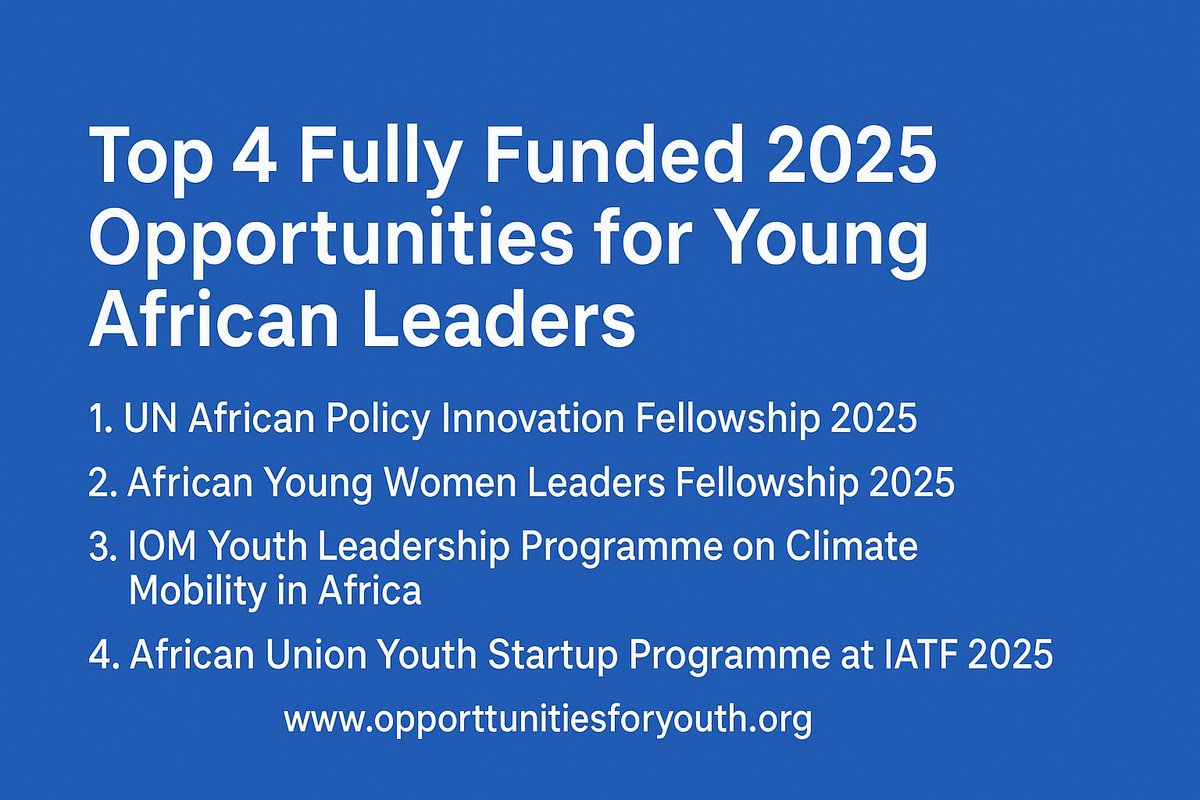 Top 4 Fully Funded 2025 Opportunities for Young African Leaders

1. UN African Policy Innovation Fellowship 2025

2. African Young Women Leaders Fellowship 2025

3. IOM Youth Leadership Programme on Climate Mobility in Africa

4. African Union Youth Startup Programme at IATF 2025

www.opporttunitiesforyouth.org